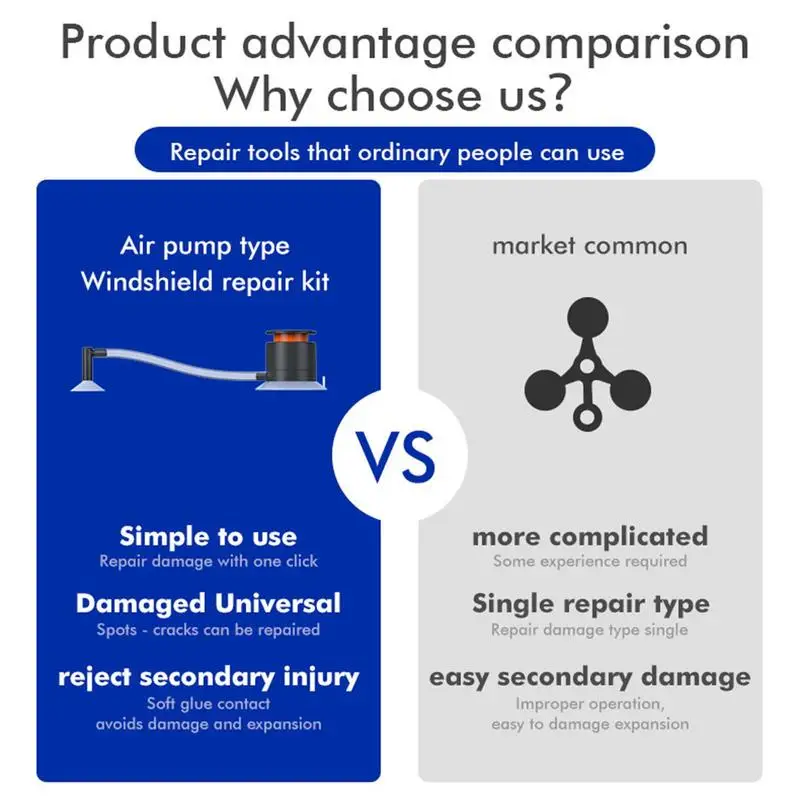 Product advantage comparison
Why choose us?

Repair tools that ordinary people can use

Air pump type
Windshield repair kit

Simple to use
Repair damage with one click

Damaged Universal
Spots - cracks can be repaired

reject secondary injury
Soft glue contact
avoids damage and expansion

VS

market common

more complicated
Some experience required

Single repair type
Repair damage type single

easy secondary damage
Improper operation,
easy to damage expansion